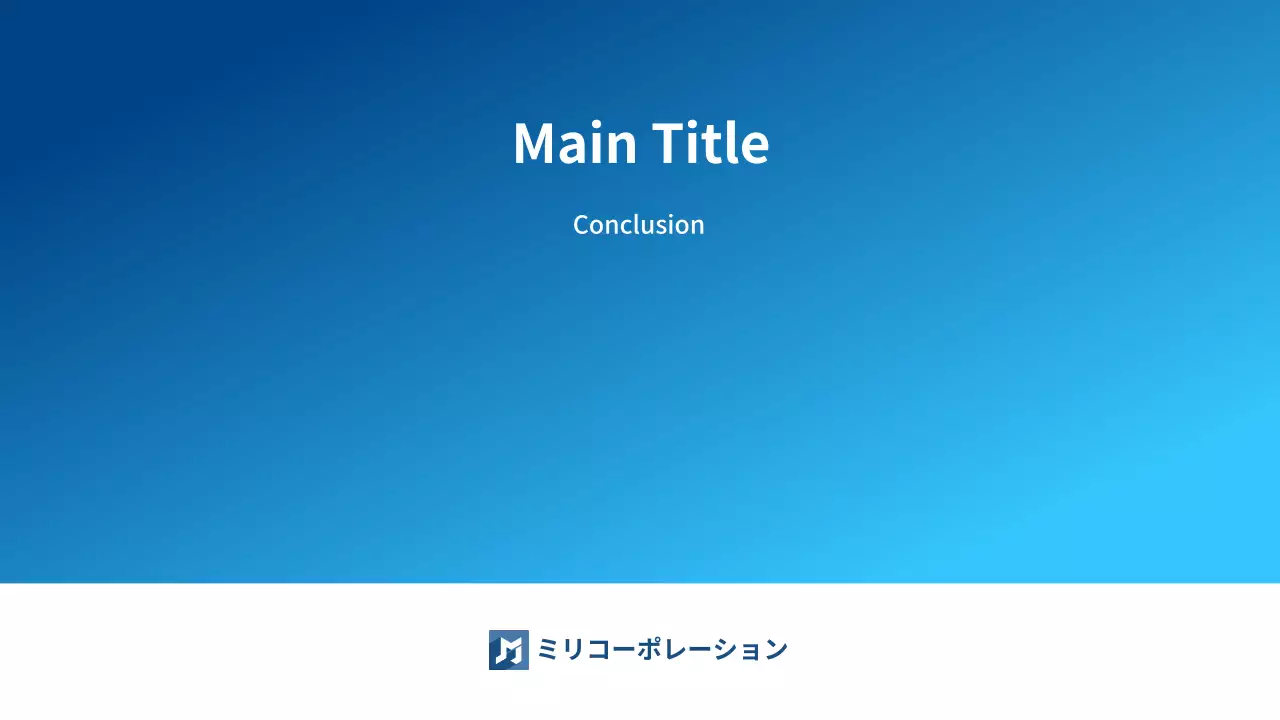 Main Title

Conclusion

ミリコーポレーション